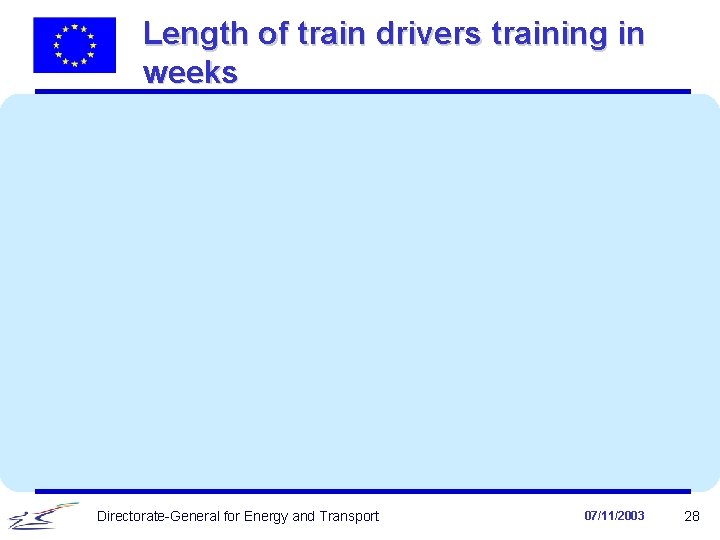 Length of train drivers training in weeks

Directorate-General for Energy and Transport

07/11/2003

28